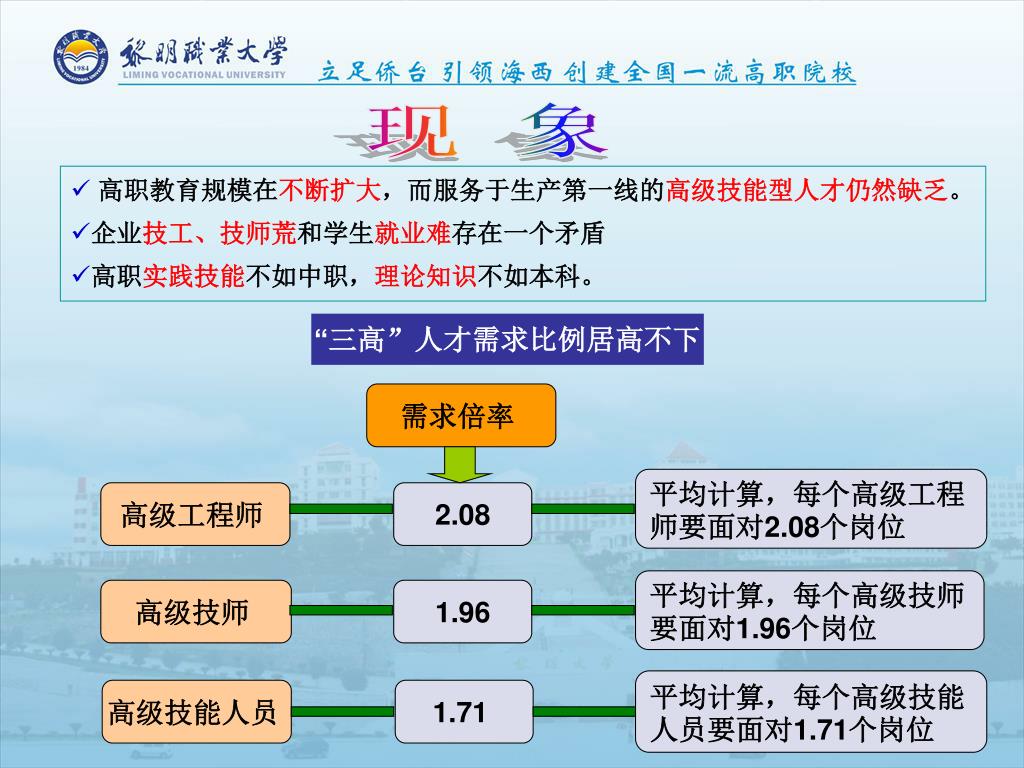 黎明職業大學
LIMING VOCATIONAL UNIVERSITY
1984

立足侨台 引领海西 创建全国一流高职院校

现 象

✓ 高职教育规模在不断扩大，而服务于生产第一线的高级技能型人才仍然缺乏。
✓企业技工、技师荒和学生就业难存在一个矛盾
✓高职实践技能不如中职，理论知识不如本科。

“三高”人才需求比例居高不下

需求倍率

高级工程师

2.08

平均计算，每个高级工程师要面对2.08个岗位

高级技师

1.96

平均计算，每个高级技师要面对1.96个岗位

高级技能人员

1.71

平均计算，每个高级技能人员要面对1.71个岗位